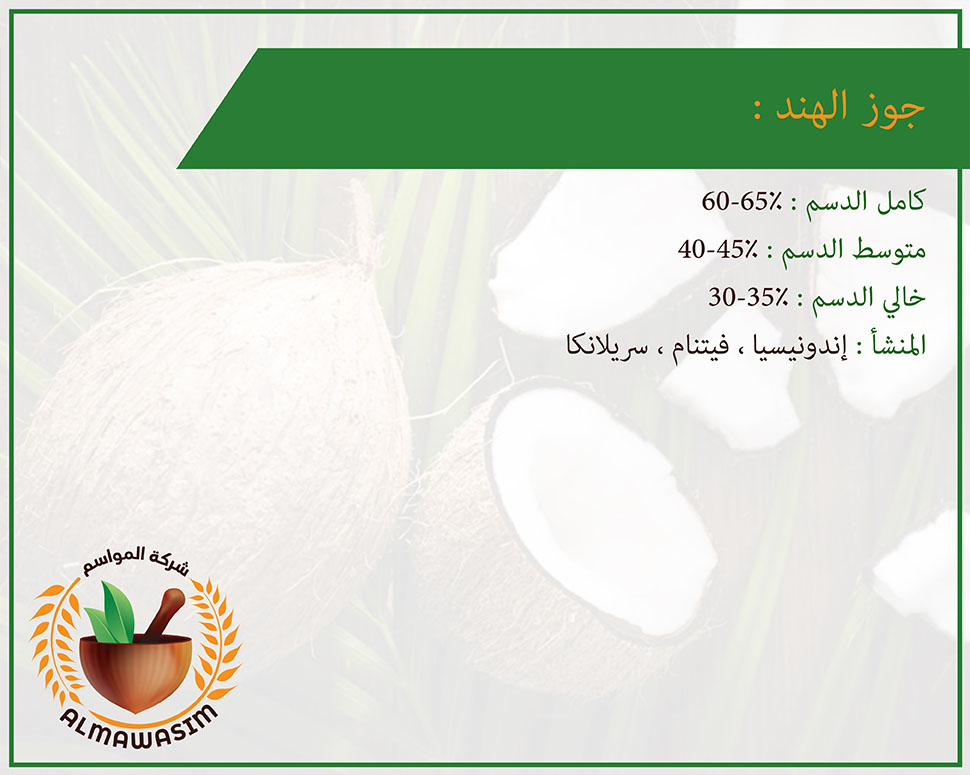 جوز الهند :

كامل الدسم : 60-65٪

متوسط الدسم : 40-45٪

خالي الدسم : 30-35٪

المنشأ : إندونيسيا ، فيتنام ، سريلانكا

شركة المواسم

ALMAWASIM